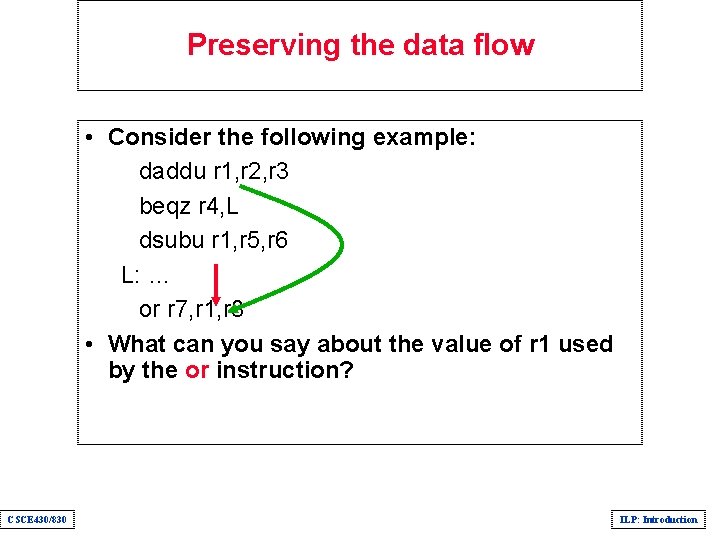 Preserving the data flow

• Consider the following example:

daddu r1,r2,r3

beqz r4,L

dsubu r1,r5,r6

L: …

or r7,r1,r8

• What can you say about the value of r1 used by the or instruction?

CSCE430/830

ILP: Introduction